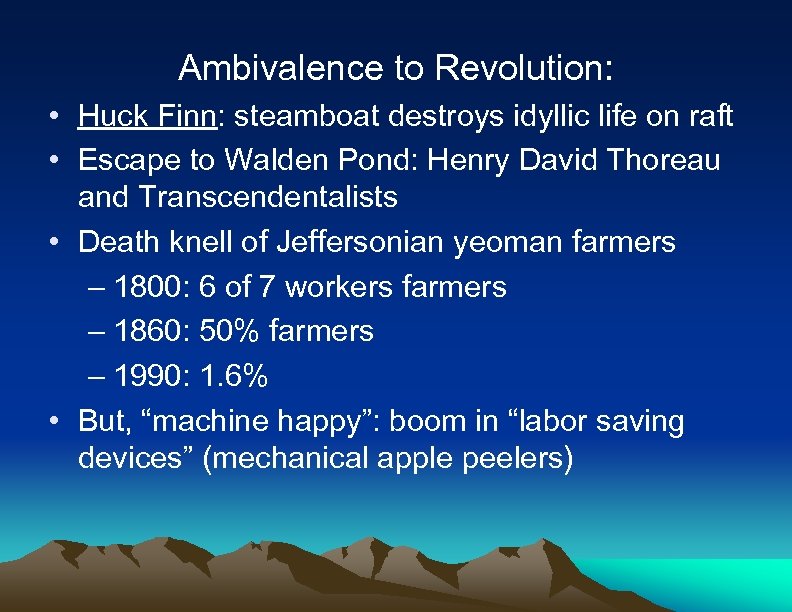 Ambivalence to Revolution:

• Huck Finn: steamboat destroys idyllic life on raft
• Escape to Walden Pond: Henry David Thoreau and Transcendentalists
• Death knell of Jeffersonian yeoman farmers
– 1800: 6 of 7 workers farmers
– 1860: 50% farmers
– 1990: 1.6%
• But, “machine happy”: boom in “labor saving devices” (mechanical apple peelers)